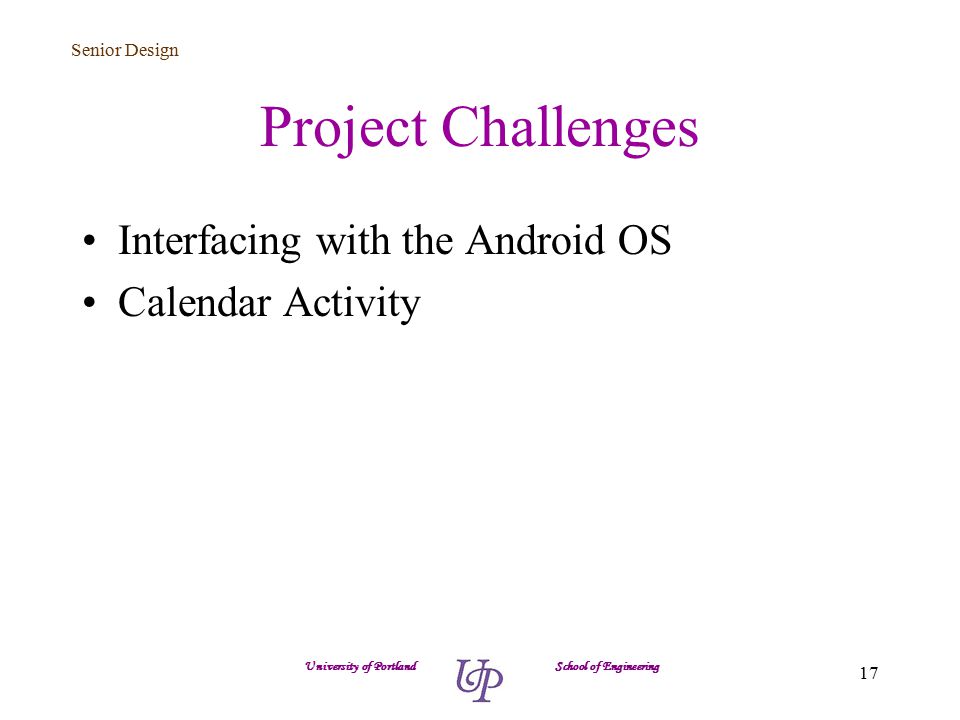 Senior Design

Project Challenges

• Interfacing with the Android OS
• Calendar Activity

University of Portland UP School of Engineering

17